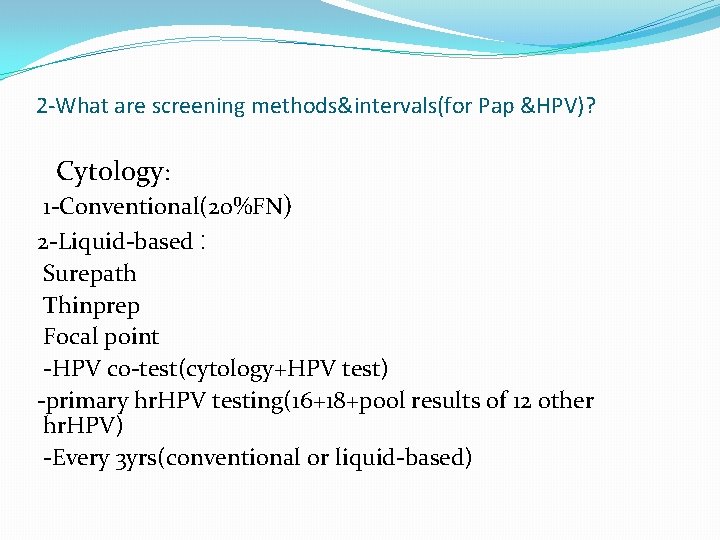 2-What are screening methods&intervals(for Pap &HPV)?

Cytology:
1-Conventional(20%FN)
2-Liquid-based :
Surepath
Thinprep
Focal point
-HPV co-test(cytology+HPV test)
-primary hrHPV testing(16+18+pool results of 12 other hrHPV)
-Every 3yrs(conventional or liquid-based)